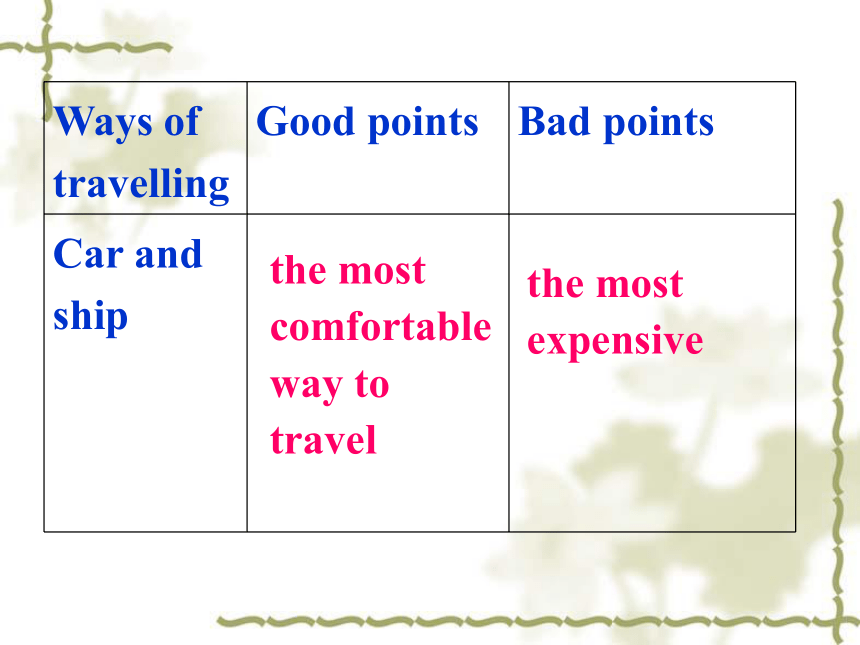 | Ways of travelling | Good points | Bad points |
|---|---|---|
| Car and ship | the most comfortable way to travel | the most expensive |